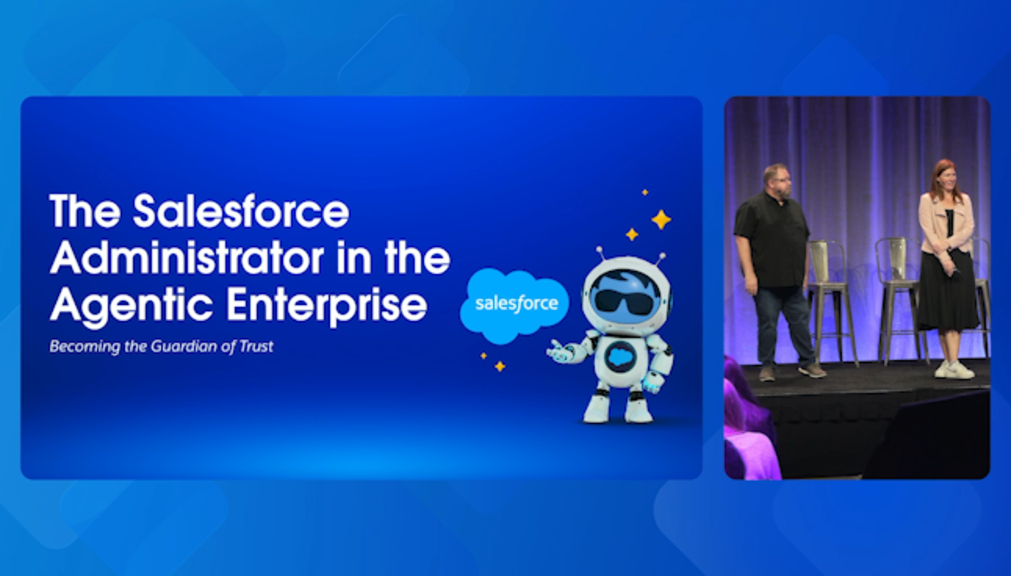 The Salesforce Administrator in the Agentic Enterprise

Becoming the Guardian of Trust

salesforce